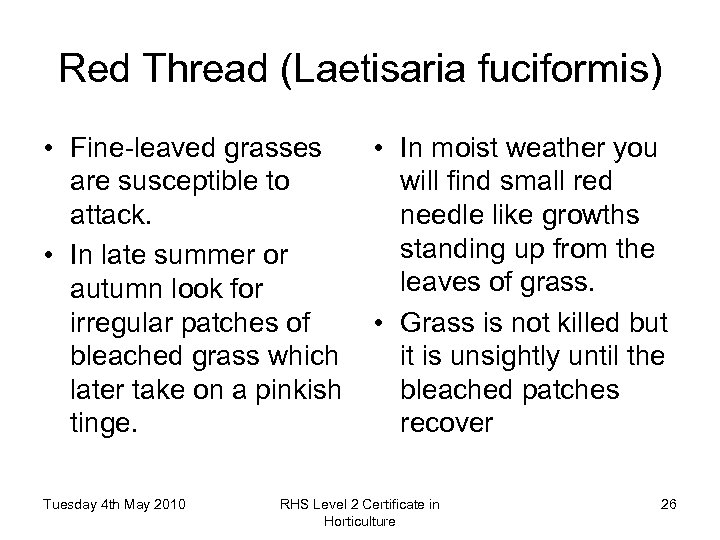 Red Thread (Laetisaria fuciformis)

• Fine-leaved grasses are susceptible to attack.
• In late summer or autumn look for irregular patches of bleached grass which later take on a pinkish tinge.

• In moist weather you will find small red needle like growths standing up from the leaves of grass.
• Grass is not killed but it is unsightly until the bleached patches recover

Tuesday 4th May 2010

RHS Level 2 Certificate in Horticulture

26